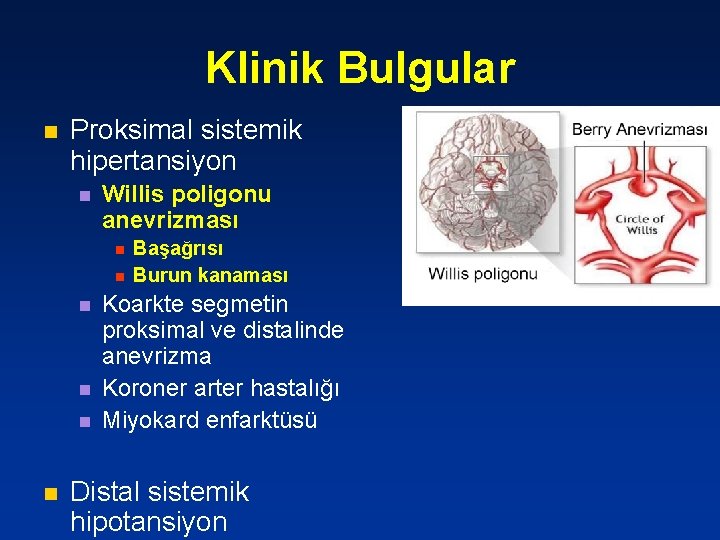 Klinik Bulgular

Proksimal sistemik hipertansiyon

Willis poligonu anevrizması

Başağrısı

Burun kanaması

Koarkte segmetin proksimal ve distalinde anevrizma

Koroner arter hastalığı

Miyokard enfarktüsü

Distal sistemik hipotansiyon

Berry Anevrizması

Circle of Willis

Willis poligonu